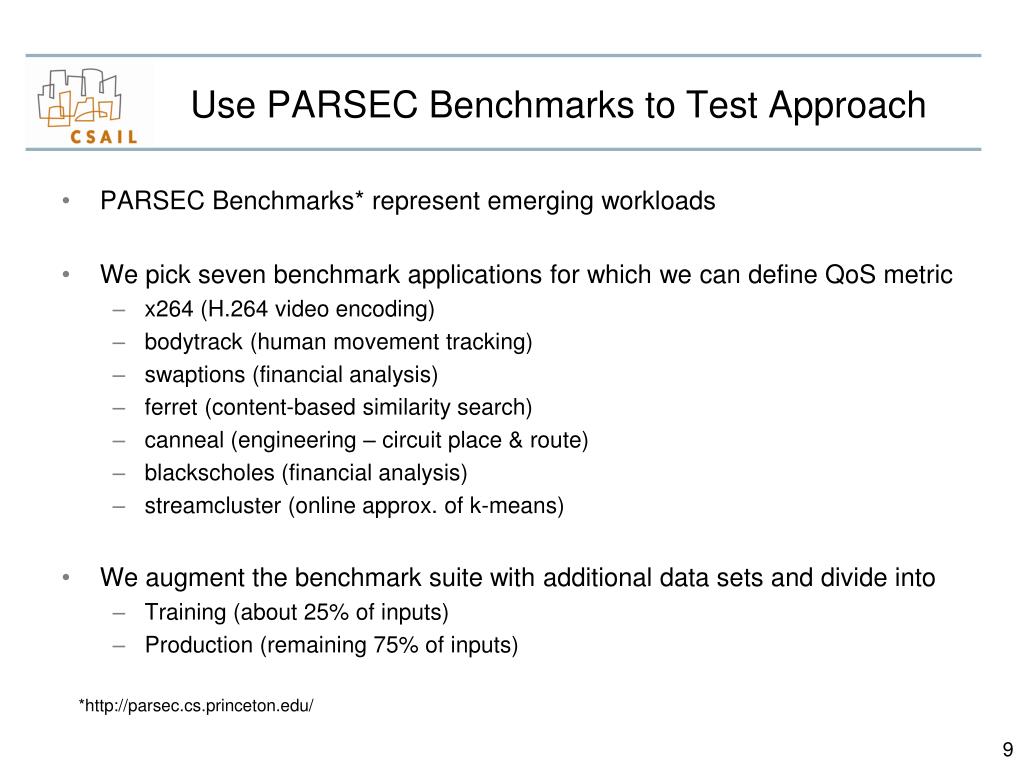 CSAIL

Use PARSEC Benchmarks to Test Approach

• PARSEC Benchmarks* represent emerging workloads

• We pick seven benchmark applications for which we can define QoS metric
– x264 (H.264 video encoding)
– bodytrack (human movement tracking)
– swaptions (financial analysis)
– ferret (content-based similarity search)
– canneal (engineering – circuit place & route)
– blackscholes (financial analysis)
– streamcluster (online approx. of k-means)

• We augment the benchmark suite with additional data sets and divide into
– Training (about 25% of inputs)
– Production (remaining 75% of inputs)

*http://parsec.cs.princeton.edu/

9